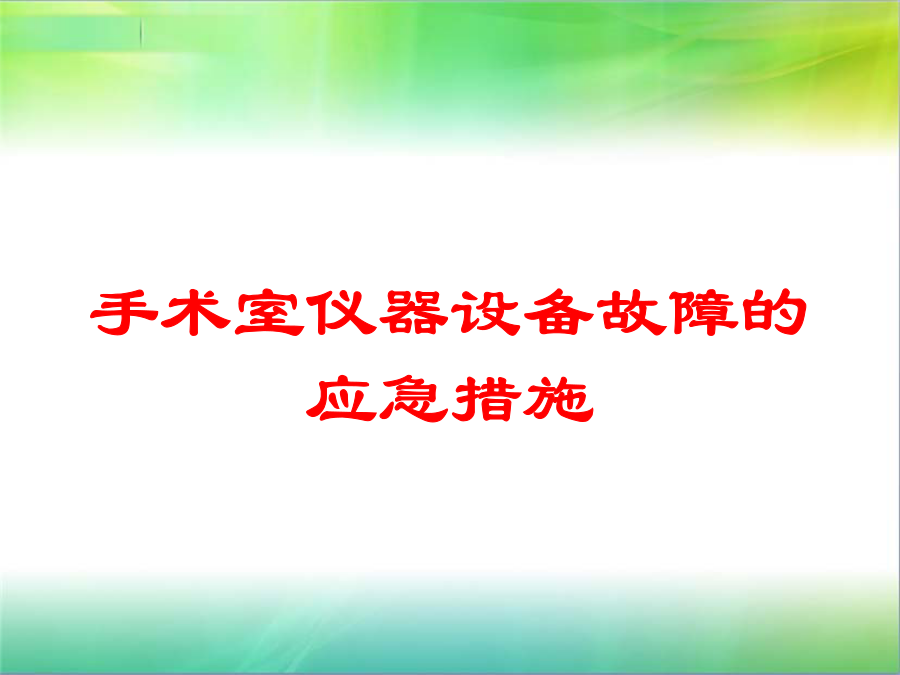 手术室仪器设备故障的应急措施